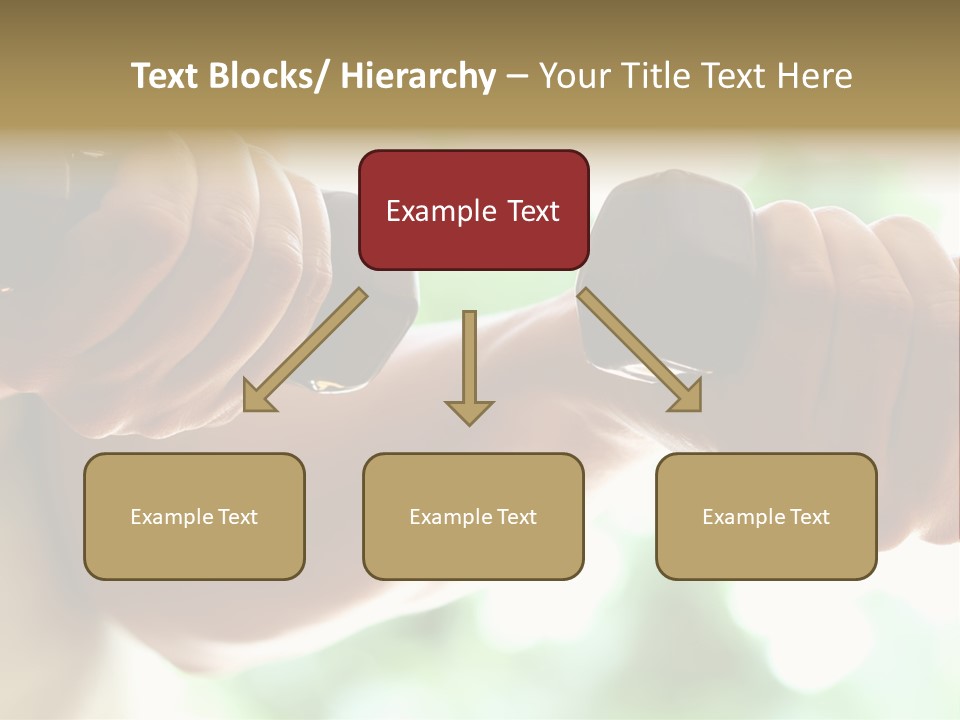 Text Blocks/ Hierarchy – Your Title Text Here

Example Text

Example Text

Example Text

Example Text